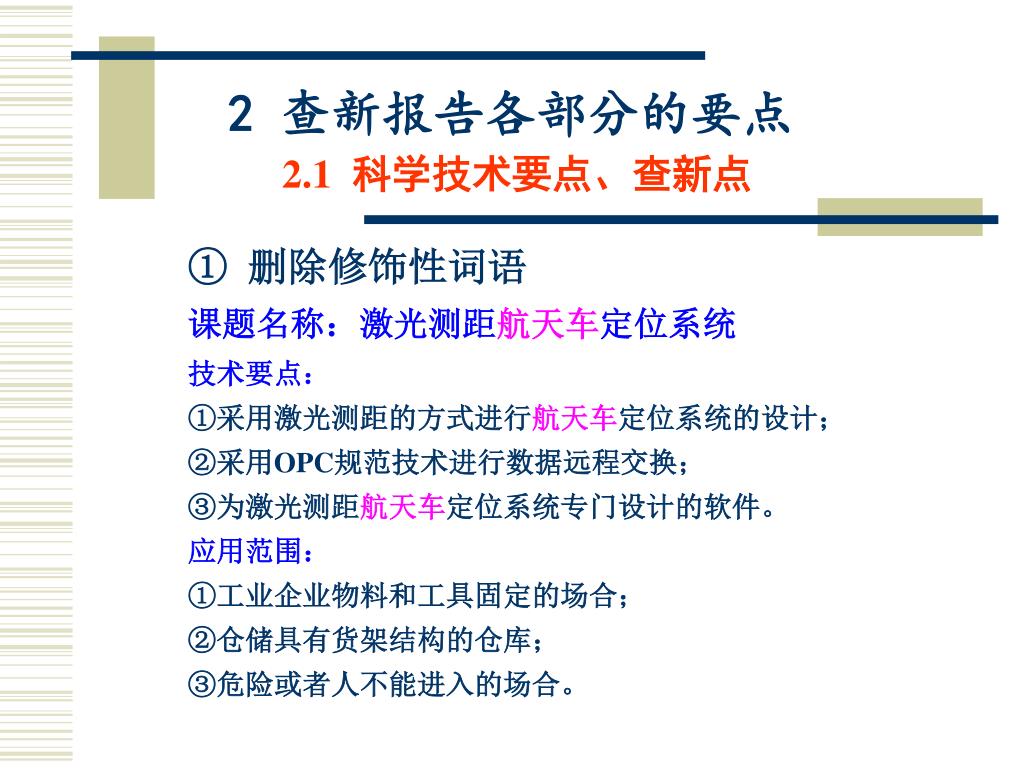 2 查新报告各部分的要点

2.1 科学技术要点、查新点

① 删除修饰性词语

课题名称：激光测距航天车定位系统

技术要点：

①采用激光测距的方式进行航天车定位系统的设计；

②采用OPC规范技术进行数据远程交换；

③为激光测距航天车定位系统专门设计的软件。

应用范围：

①工业企业物料和工具固定的场合；

②仓储具有货架结构的仓库；

③危险或者人不能进入的场合。